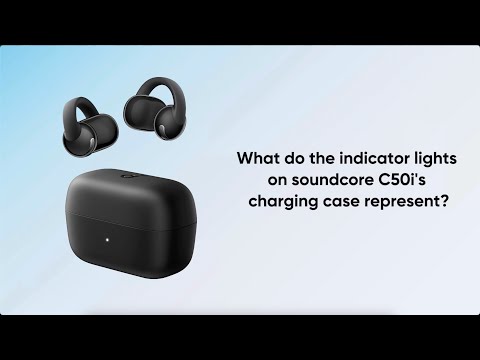 What do the indicator lights on soundcore C50i's charging case represent?